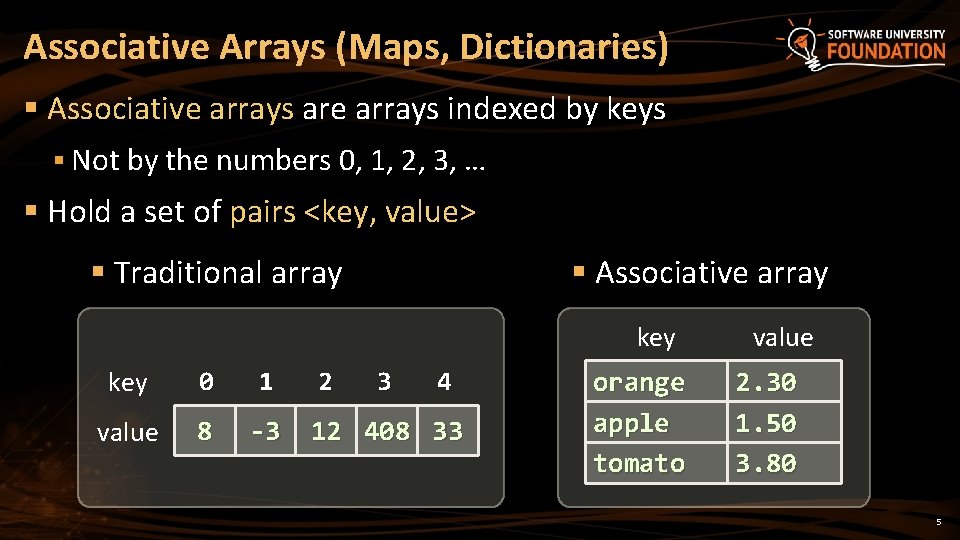 Associative Arrays (Maps, Dictionaries)

SOFTWARE UNIVERSITY FOUNDATION

▪ Associative arrays are arrays indexed by keys

▪ Not by the numbers 0, 1, 2, 3, …

▪ Hold a set of pairs <key, value>

▪ Traditional array

| key | 0 | 1 | 2 | 3 | 4 |
|---|---|---|---|---|---|
| value | 8 | -3 | 12 | 408 | 33 |

▪ Associative array

| key | value |
|---|---|
| orange | 2.30 |
| apple | 1.50 |
| tomato | 3.80 |

5